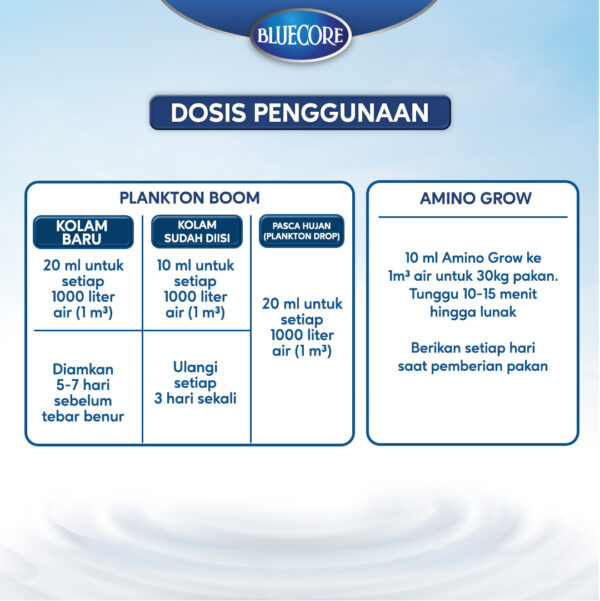 BLUECORE

DOSIS PENGGUNAAN

PLANKTON BOOM

| KOLAM BARU | KOLAM SUDAH DIISI | PASCA HUJAN (PLANKTON DROP) |
|---|---|---|
| 20 ml untuk setiap 1000 liter air (1 m³) | 10 ml untuk setiap 1000 liter air (1 m³) | 20 ml untuk setiap 1000 liter air (1 m³) |
| Diamkan 5-7 hari sebelum tebar benur | Ulangi setiap 3 hari sekali | |

AMINO GROW

10 ml Amino Grow ke 1m³ air untuk 30kg pakan. Tunggu 10-15 menit hingga lunak

Berikan setiap hari saat pemberian pakan